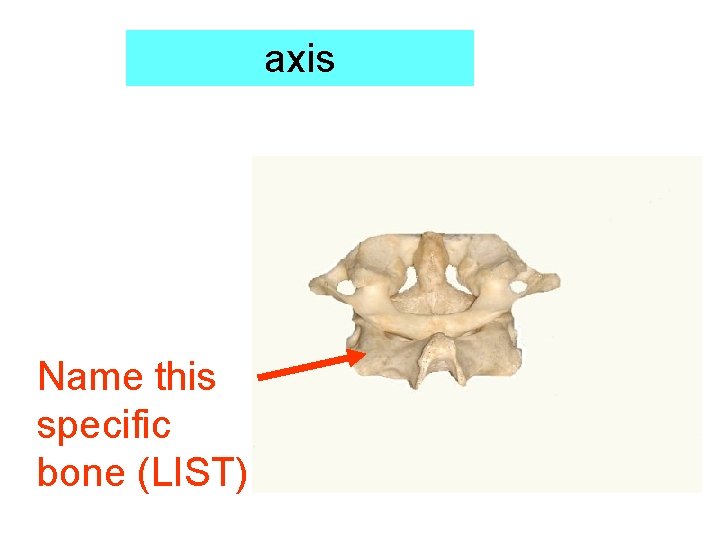 axis

Name this specific bone (LIST)